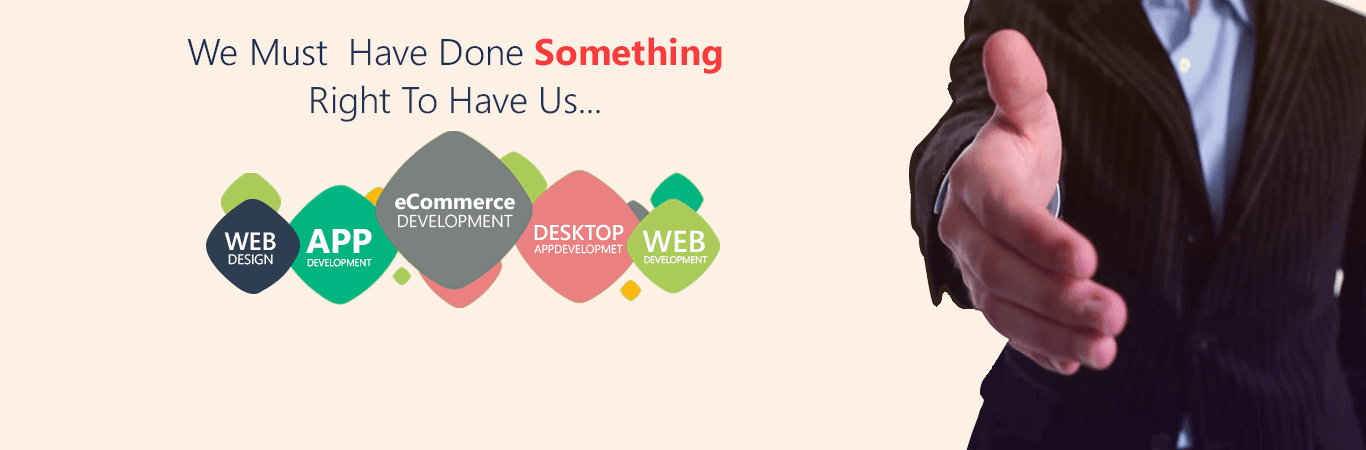 We Must Have Done Something Right To Have Us...

WEB DESIGN

APP DEVELOPMENT

eCommerce DEVELOPMENT

DESKTOP APPDEVELOPMET

WEB DEVELOPMENT